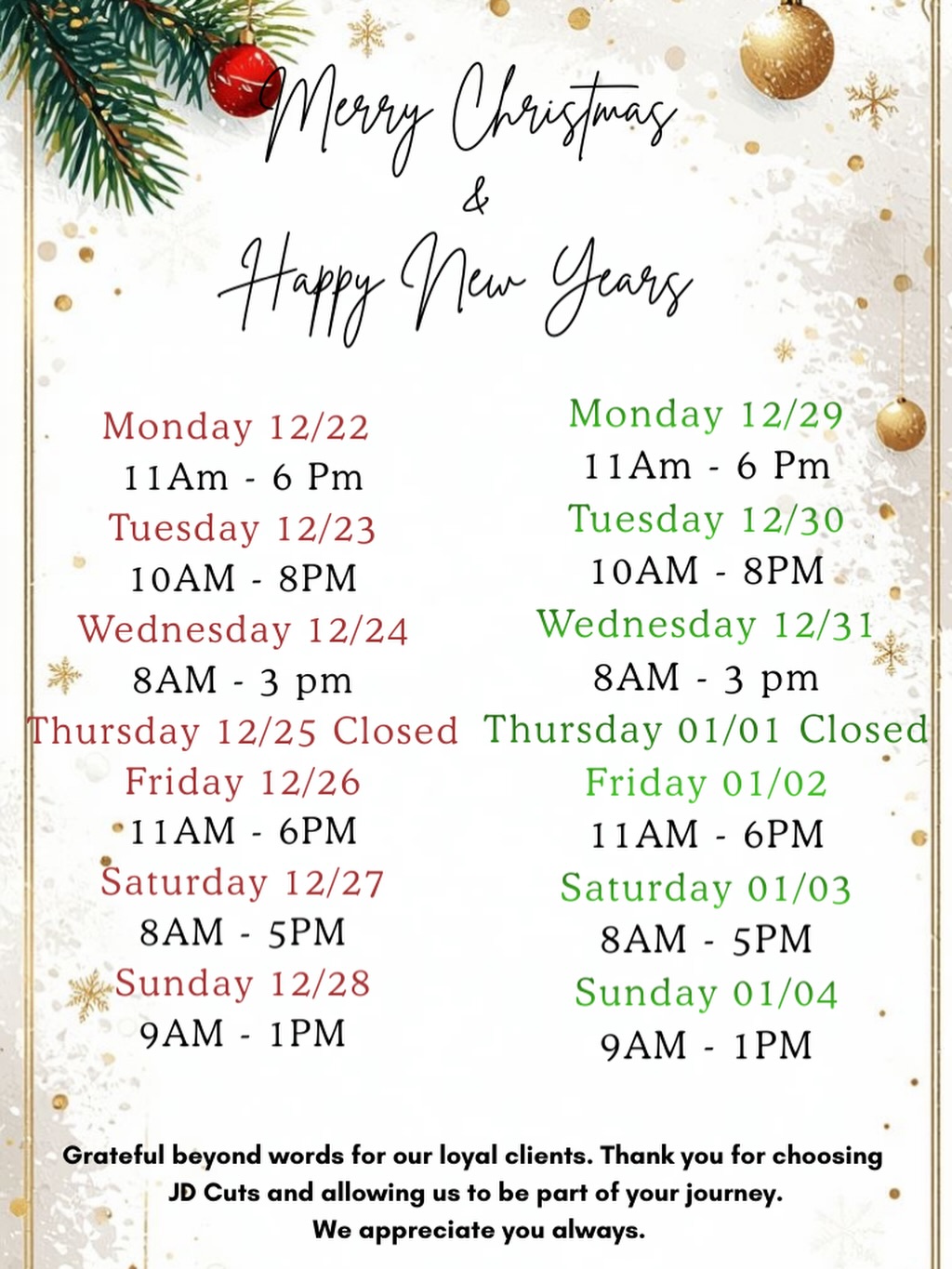 Merry Christmas
&
Happy New Years

Monday 12/22
11Am - 6 Pm
Tuesday 12/23
10AM - 8PM
Wednesday 12/24
8AM - 3 pm
Thursday 12/25 Closed
Friday 12/26
11AM - 6PM
Saturday 12/27
8AM - 5PM
Sunday 12/28
9AM - 1PM

Monday 12/29
11Am - 6 Pm
Tuesday 12/30
10AM - 8PM
Wednesday 12/31
8AM - 3 pm
Thursday 01/01 Closed
Friday 01/02
11AM - 6PM
Saturday 01/03
8AM - 5PM
Sunday 01/04
9AM - 1PM

Grateful beyond words for our loyal clients. Thank you for choosing JD Cuts and allowing us to be part of your journey. We appreciate you always.